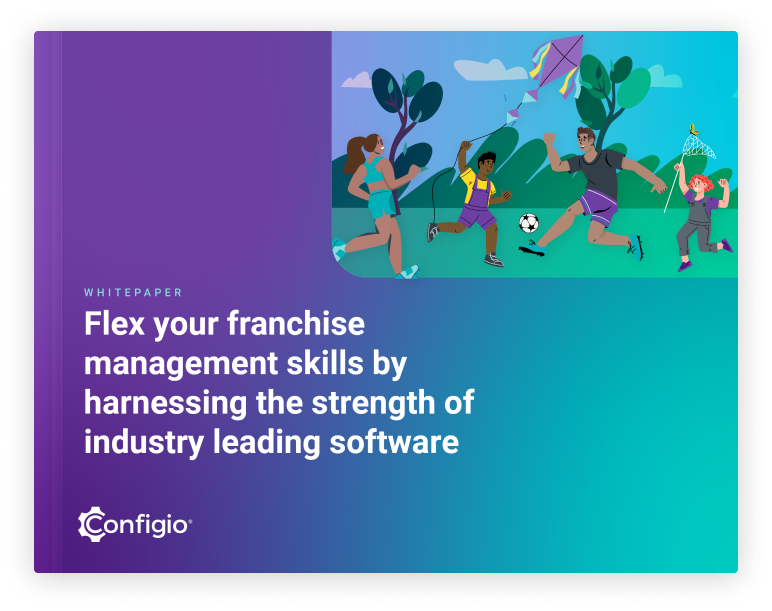 WHITEPAPER

Flex your franchise management skills by harnessing the strength of industry leading software

Configio®